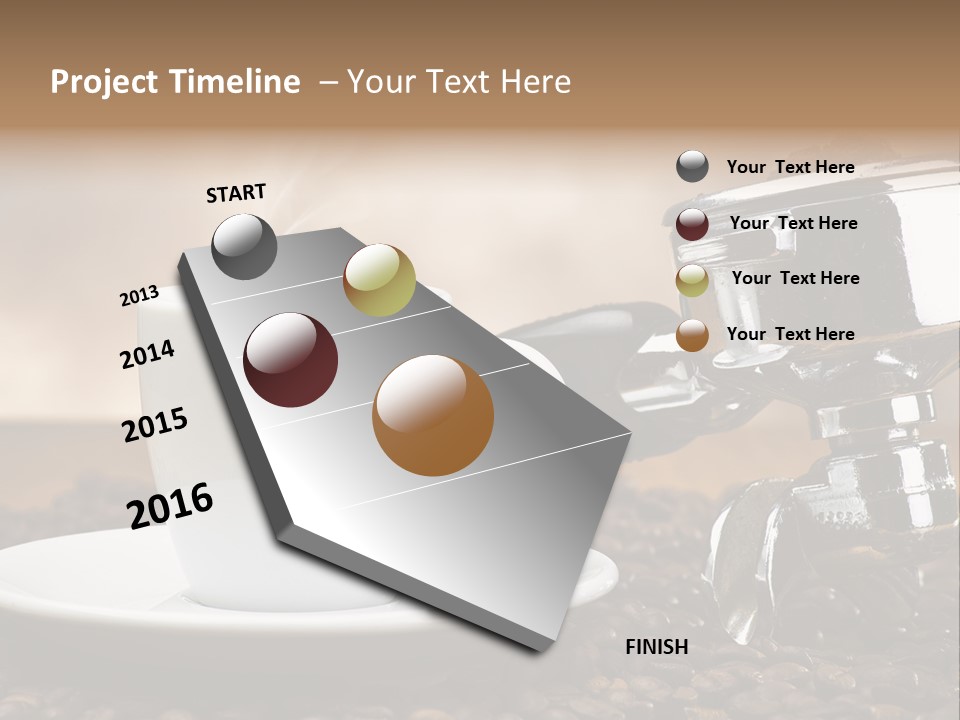 Project Timeline – Your Text Here

START

2013

2014

2015

2016

FINISH

Your Text Here

Your Text Here

Your Text Here

Your Text Here